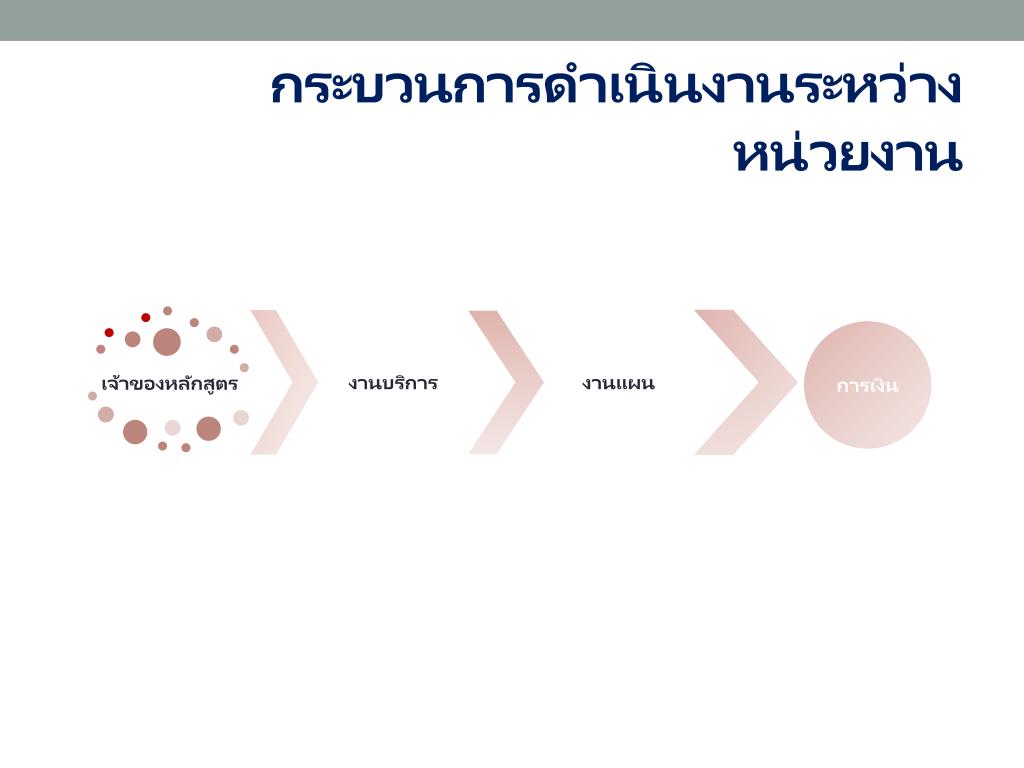 กระบวนการดำเนินงานระหว่างหน่วยงาน

เจ้าของหลักสูตร

งานบริการ

งานแผน

การเงิน